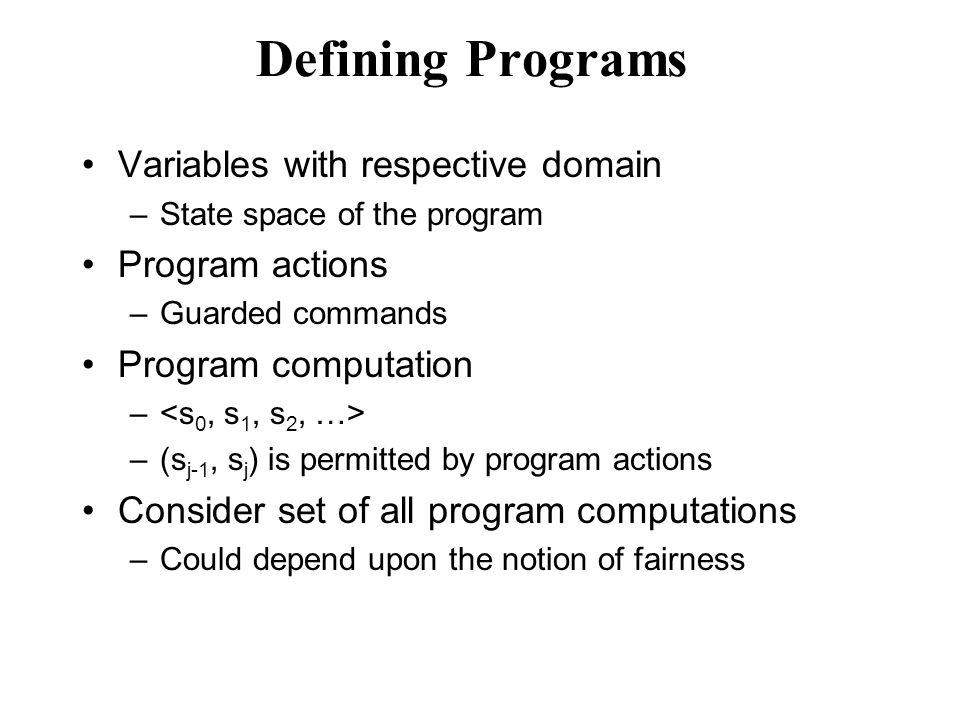 Defining Programs

• Variables with respective domain
  – State space of the program
• Program actions
  – Guarded commands
• Program computation
  – $<s_0, s_1, s_2, \ldots>$
  – $(s_{j-1}, s_j)$ is permitted by program actions
• Consider set of all program computations
  – Could depend upon the notion of fairness